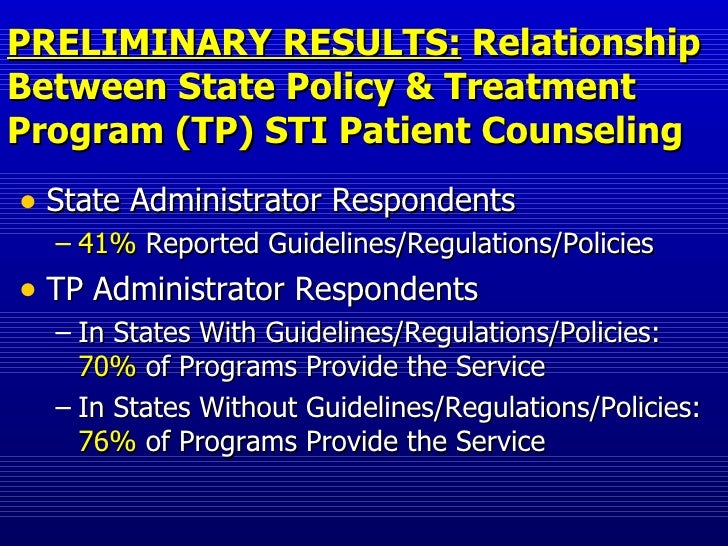 PRELIMINARY RESULTS: Relationship Between State Policy & Treatment Program (TP) STI Patient Counseling

• State Administrator Respondents
– 41% Reported Guidelines/Regulations/Policies

• TP Administrator Respondents
– In States With Guidelines/Regulations/Policies: 70% of Programs Provide the Service
– In States Without Guidelines/Regulations/Policies: 76% of Programs Provide the Service